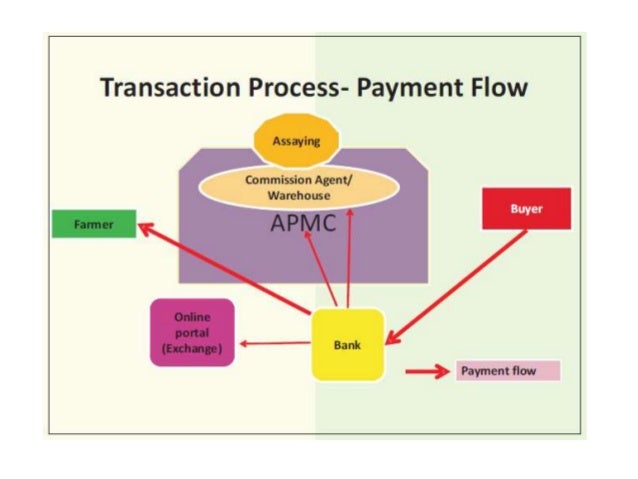 Transaction Process- Payment Flow

Assaying

Commission Agent/ Warehouse

APMC

Farmer

Buyer

Online portal (Exchange)

Bank

Payment flow